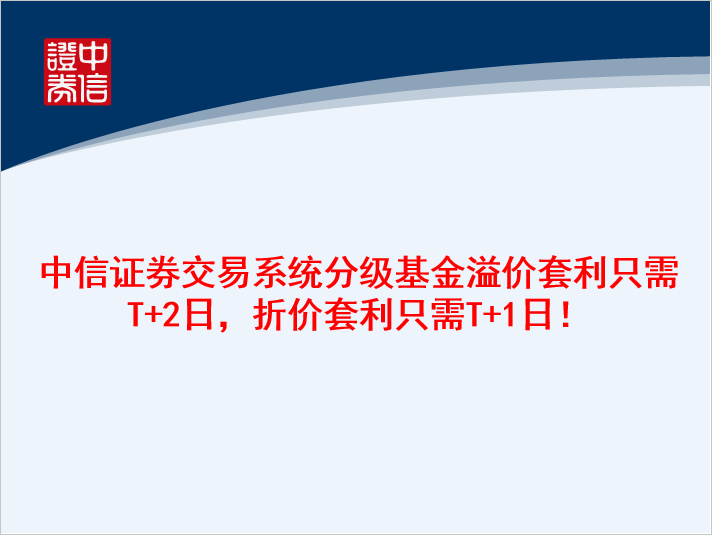 中信證券

中信证券交易系统分级基金溢价套利只需T+2日，折价套利只需T+1日！